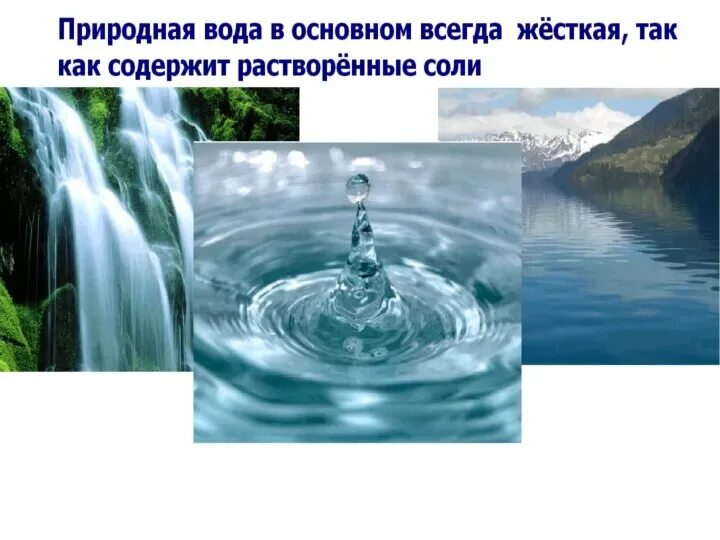 Природная вода в основном всегда жёсткая, так как содержит растворённые соли